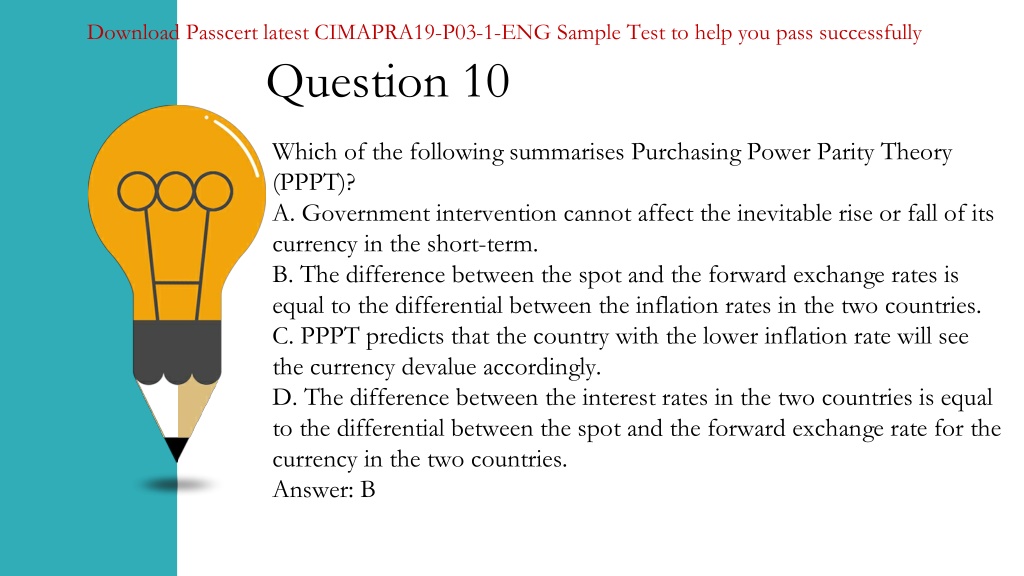 Download Passcert latest CIMAPRA19-P03-1-ENG Sample Test to help you pass successfully

Question 10

Which of the following summarises Purchasing Power Parity Theory (PPPT)?
A. Government intervention cannot affect the inevitable rise or fall of its currency in the short-term.
B. The difference between the spot and the forward exchange rates is equal to the differential between the inflation rates in the two countries.
C. PPPT predicts that the country with the lower inflation rate will see the currency devalue accordingly.
D. The difference between the interest rates in the two countries is equal to the differential between the spot and the forward exchange rate for the currency in the two countries.
Answer: B